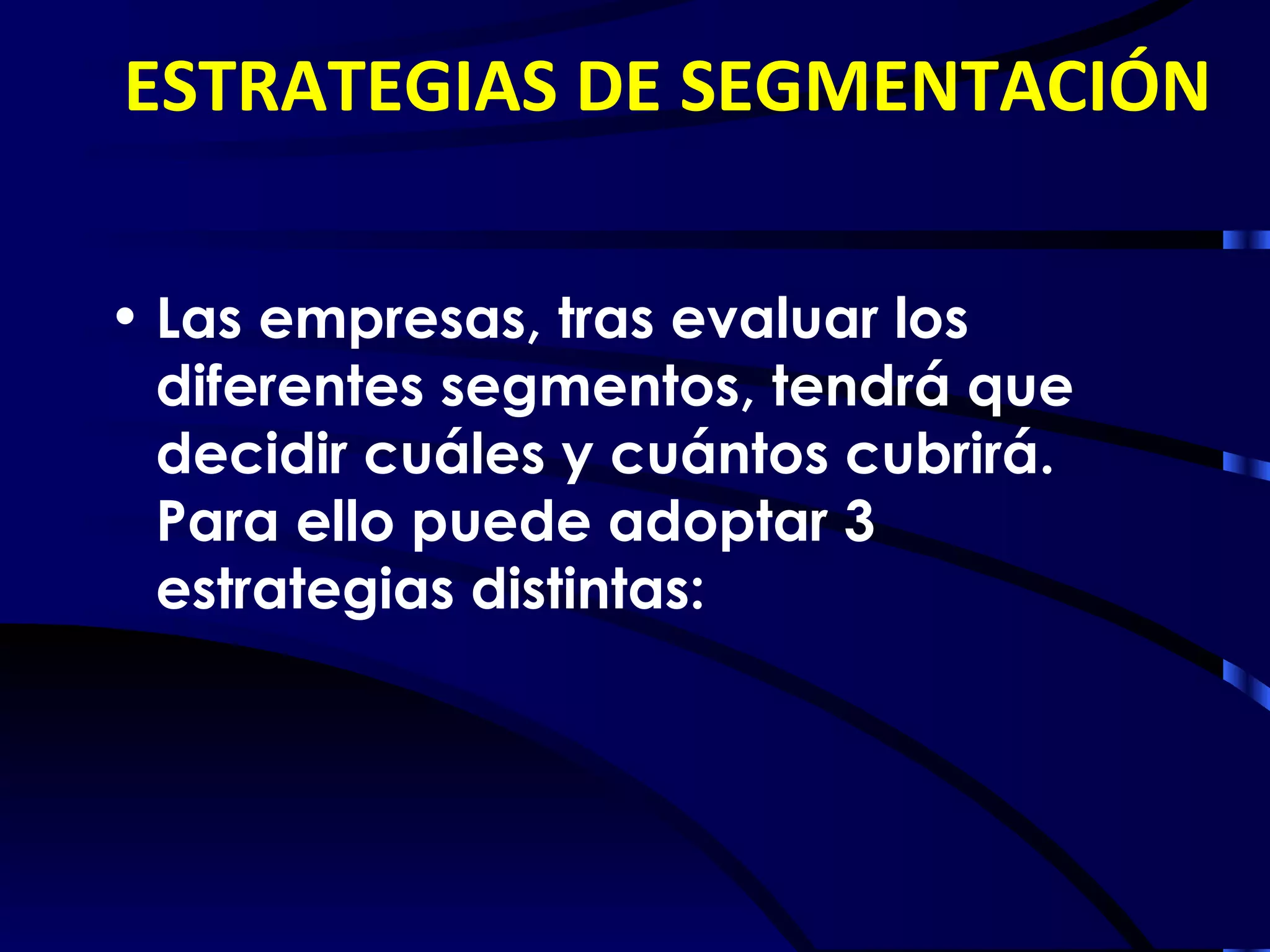 ESTRATEGIAS DE SEGMENTACIÓN

• Las empresas, tras evaluar los diferentes segmentos, tendrá que decidir cuáles y cuántos cubrirá. Para ello puede adoptar 3 estrategias distintas: